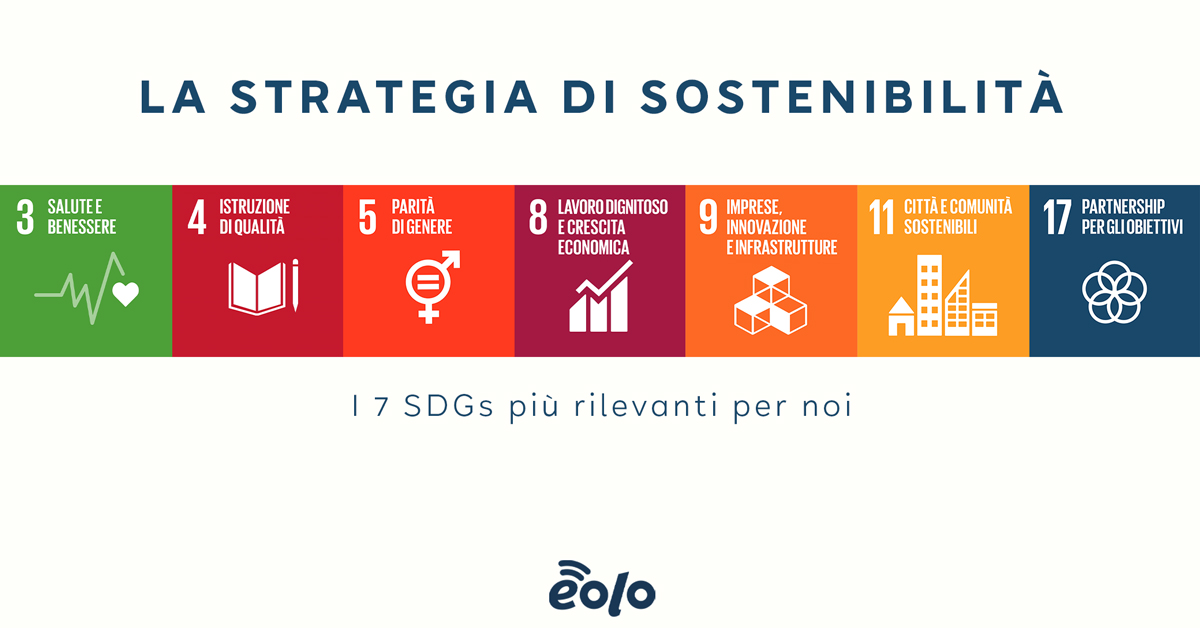 LA STRATEGIA DI SOSTENIBILITÀ

3 SALUTE E BENESSERE

4 ISTRUZIONE DI QUALITÀ

5 PARITÀ DI GENERE

8 LAVORO DIGNITOSO E CRESCITA ECONOMICA

9 IMPRESE, INNOVAZIONE E INFRASTRUTTURE

11 CITTÀ E COMUNITÀ SOSTENIBILI

17 PARTNERSHIP PER GLI OBIETTIVI

I 7 SDGs più rilevanti per noi

eolo